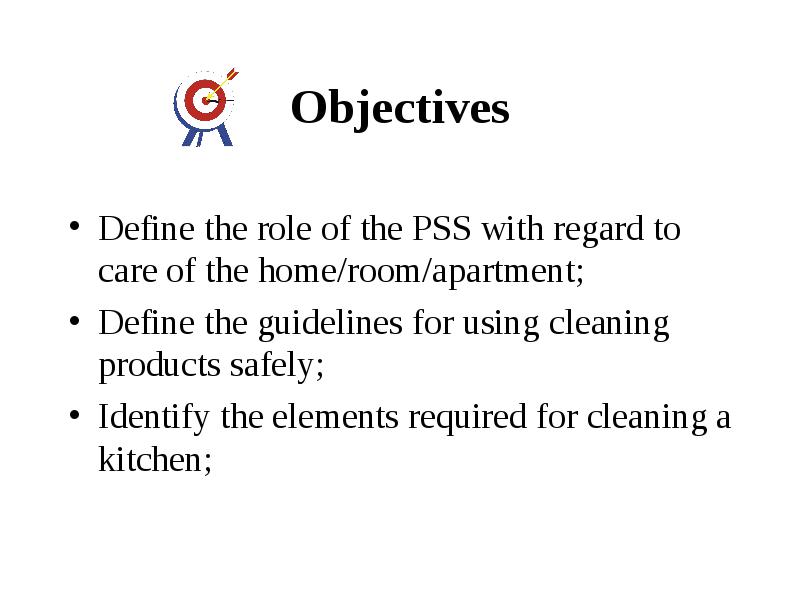 Objectives

• Define the role of the PSS with regard to care of the home/room/apartment;

• Define the guidelines for using cleaning products safely;

• Identify the elements required for cleaning a kitchen;